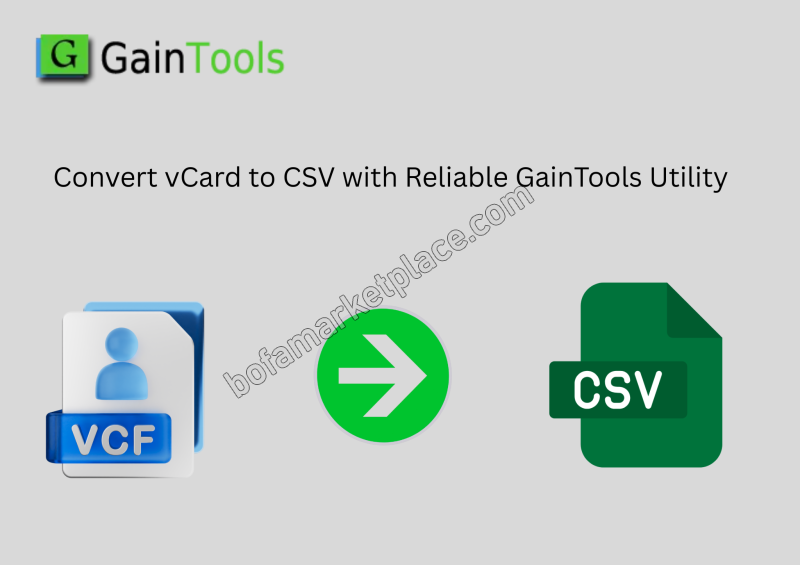 G GainTools

Convert vCard to CSV with Reliable GainTools Utility

bofamarketplace.com

VCF

CSV